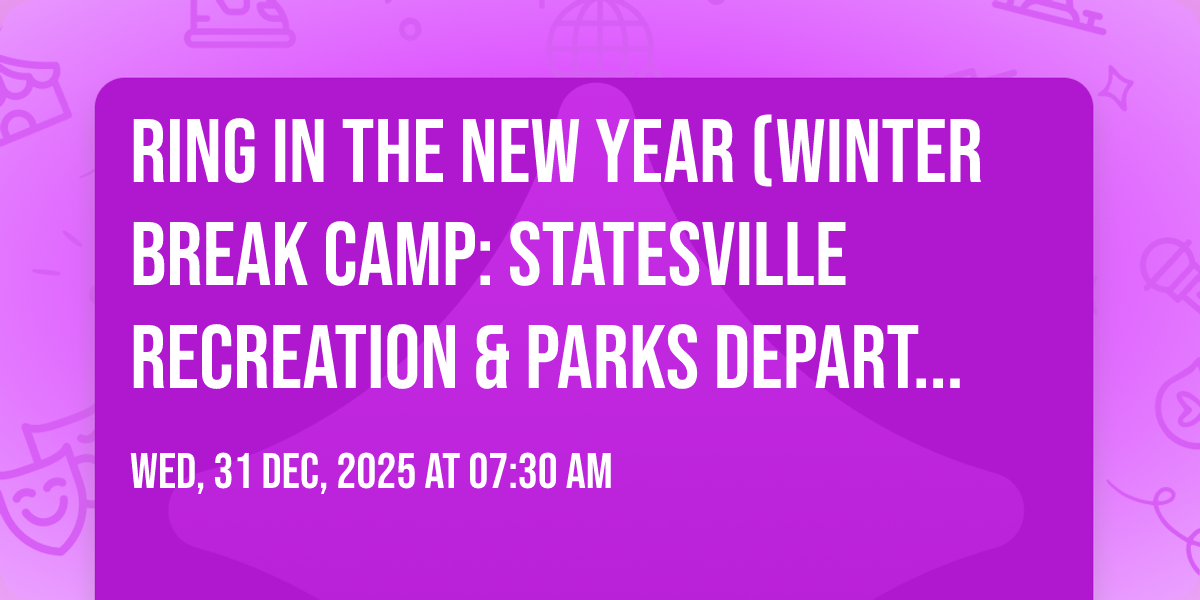 RING IN THE NEW YEAR (WINTER BREAK CAMP: STATESVILLE RECREATION & PARKS DEPART...

WED, 31 DEC, 2025 AT 07:30 AM